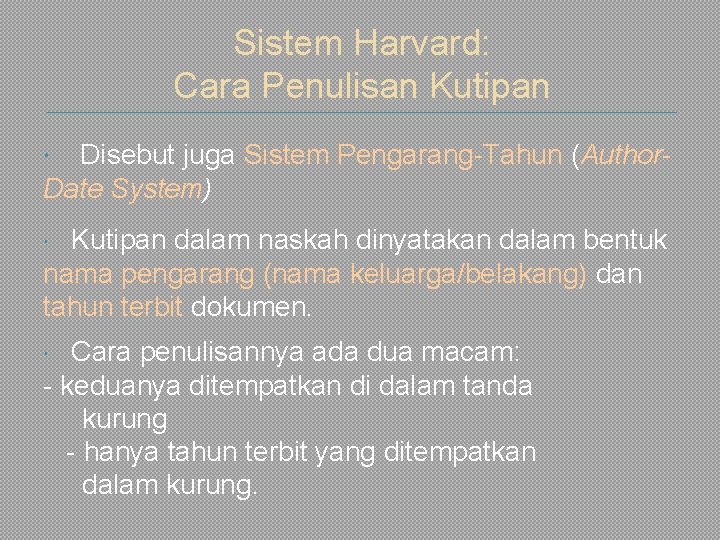 Sistem Harvard:
Cara Penulisan Kutipan

• Disebut juga Sistem Pengarang-Tahun (Author-Date System)

• Kutipan dalam naskah dinyatakan dalam bentuk nama pengarang (nama keluarga/belakang) dan tahun terbit dokumen.

• Cara penulisannya ada dua macam:
- keduanya ditempatkan di dalam tanda kurung
- hanya tahun terbit yang ditempatkan dalam kurung.